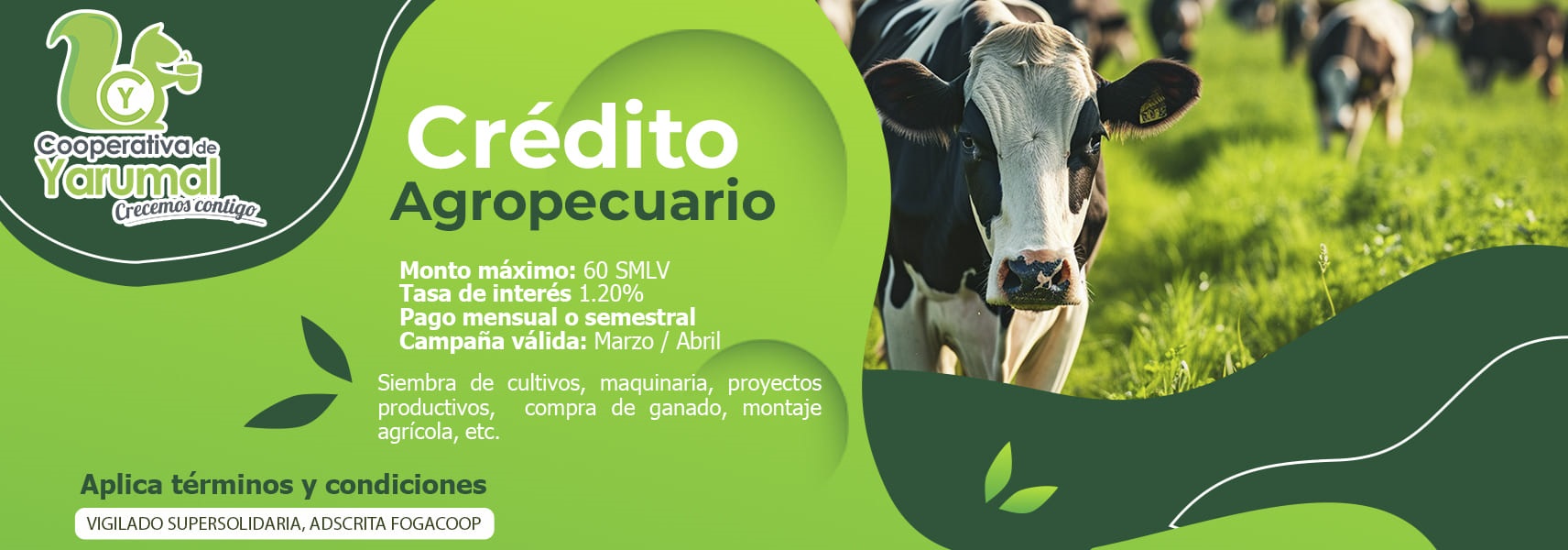 Y
Cooperativa de
Yarumal
Crecemos contigo

Crédito
Agropecuario

Monto máximo: 60 SMLV
Tasa de interés 1.20%
Pago mensual o semestral
Campaña válida: Marzo / Abril

Siembra de cultivos, maquinaria, proyectos productivos, compra de ganado, montaje agrícola, etc.

Aplica términos y condiciones

VIGILADO SUPERSOLIDARIA, ADSCRITA FOGACOOP